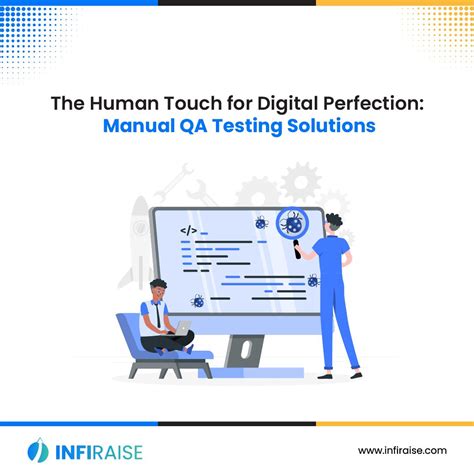 The Human Touch for Digital Perfection:
Manual QA Testing Solutions

</>

INFIRAISE

www.infiraise.com